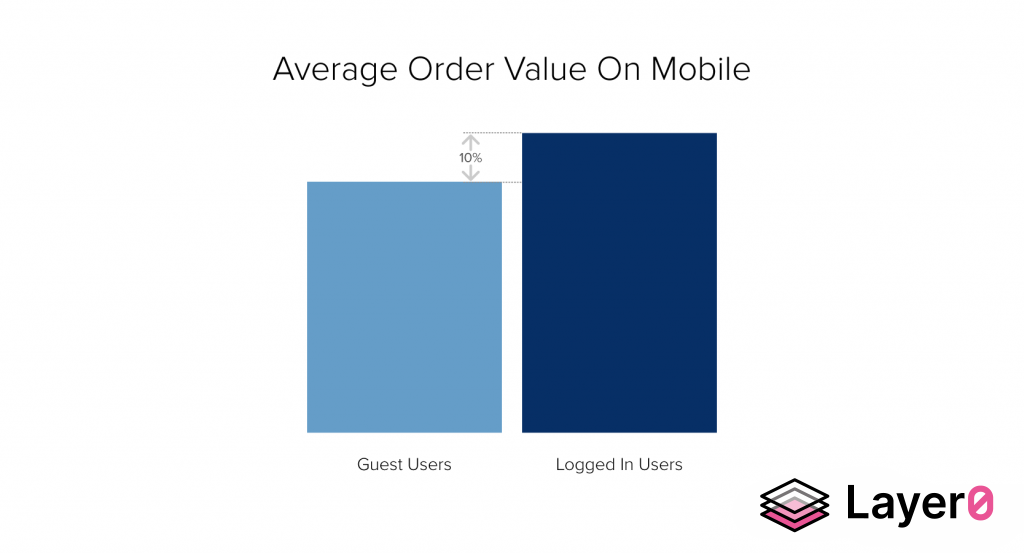 Average Order Value On Mobile

10%

Guest Users

Logged In Users

Layer0